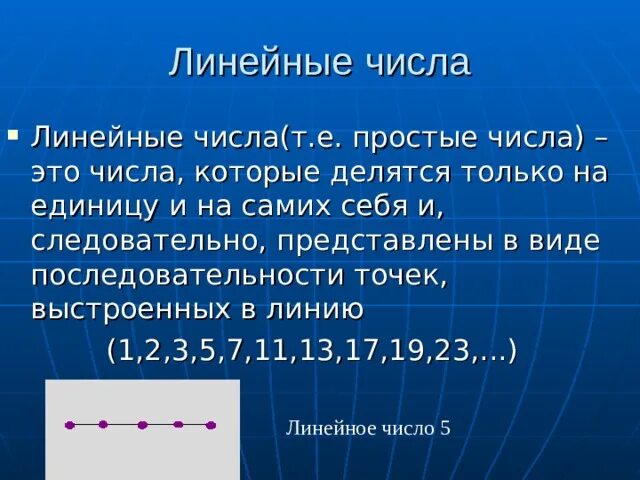 Линейные числа

▪ Линейные числа(т.е. простые числа) – это числа, которые делятся только на единицу и на самих себя и, следовательно, представлены в виде последовательности точек, выстроенных в линию

(1,2,3,5,7,11,13,17,19,23,...)

Линейное число 5